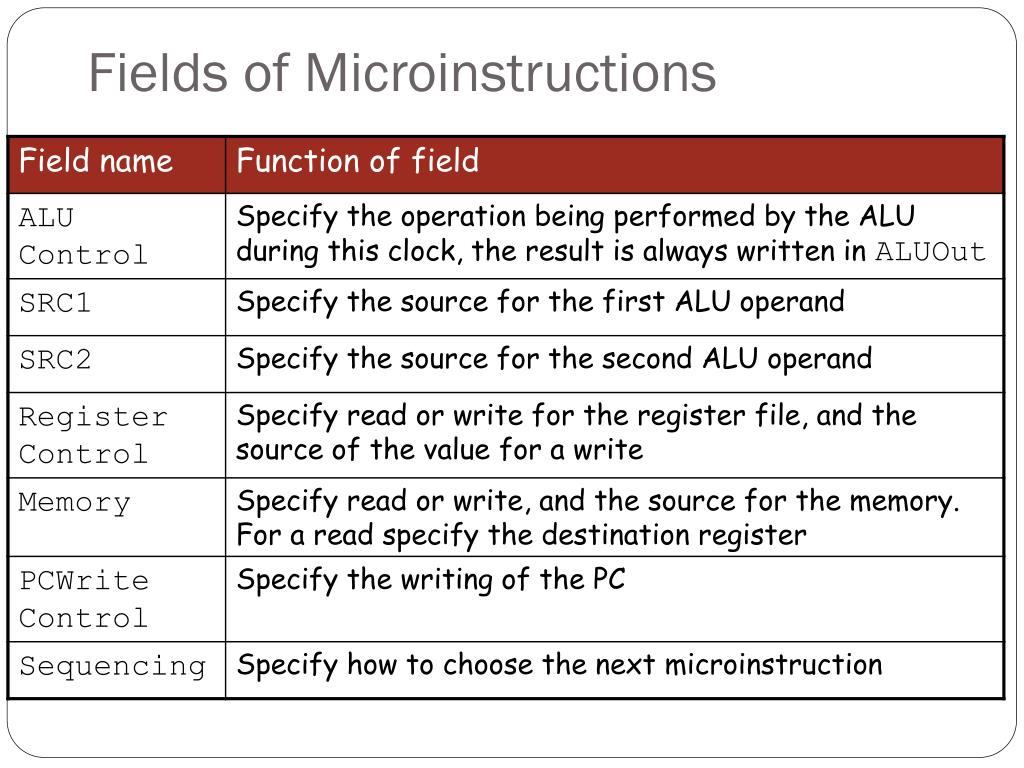 Fields of Microinstructions

| Field name | Function of field |
|---|---|
| ALU Control | Specify the operation being performed by the ALU during this clock, the result is always written in ALUOut |
| SRC1 | Specify the source for the first ALU operand |
| SRC2 | Specify the source for the second ALU operand |
| Register Control | Specify read or write for the register file, and the source of the value for a write |
| Memory | Specify read or write, and the source for the memory. For a read specify the destination register |
| PCWrite Control | Specify the writing of the PC |
| Sequencing | Specify how to choose the next microinstruction |